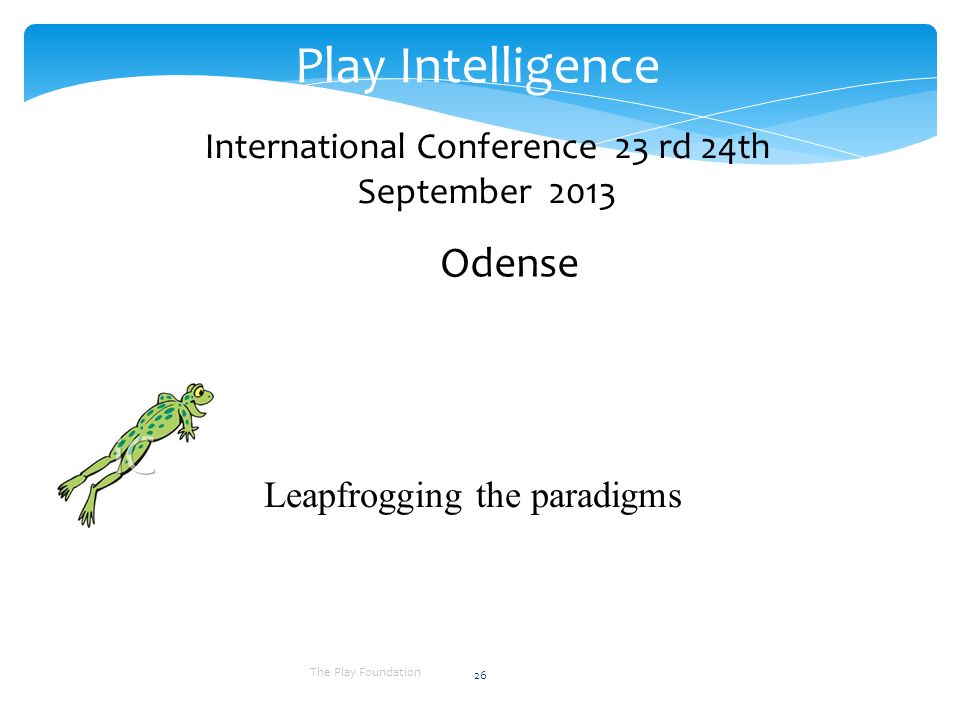 Play Intelligence

International Conference 23 rd 24th September 2013

Odense

Leapfrogging the paradigms

The Play Foundation

26